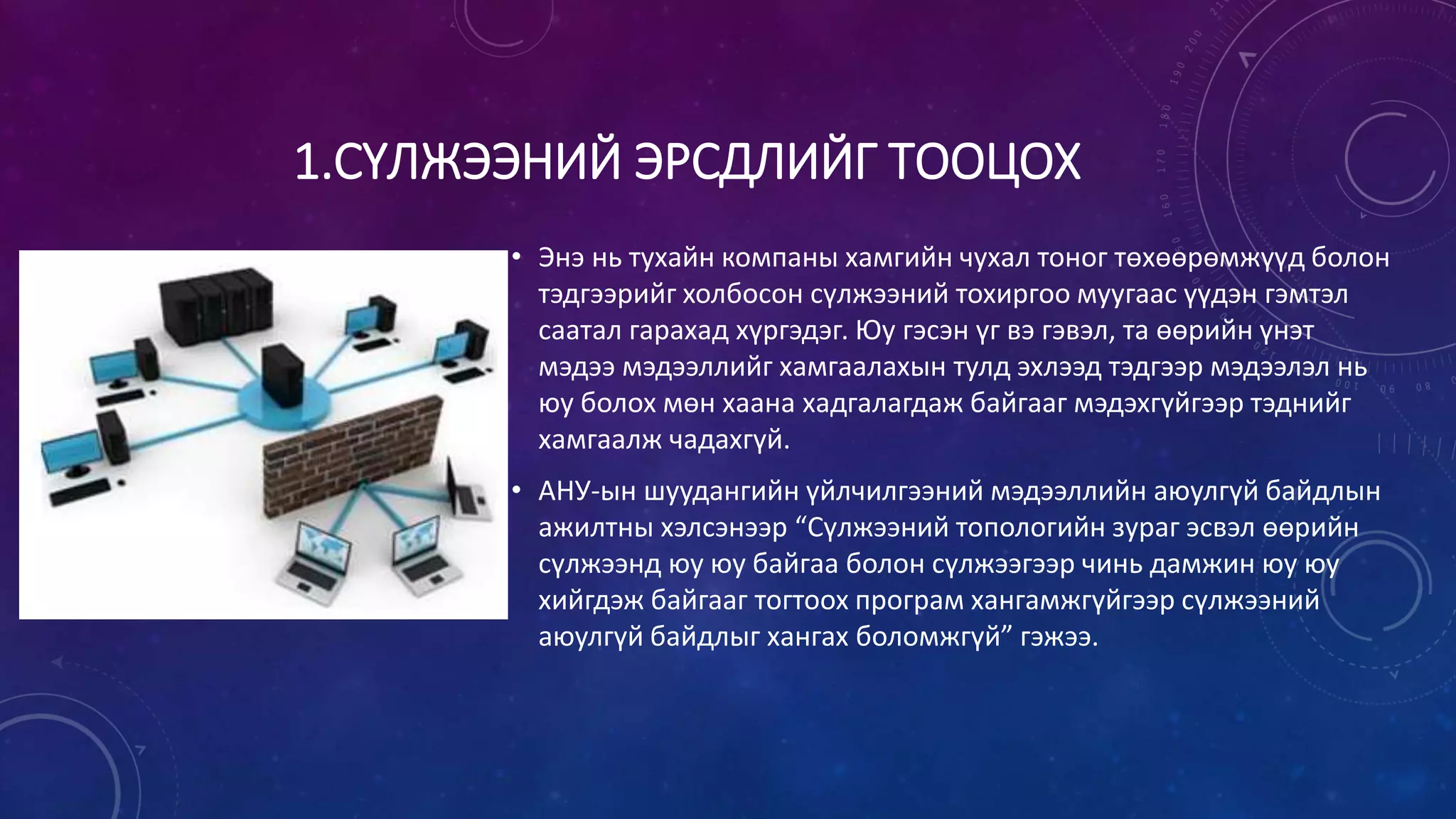 1.СҮЛЖЭЭНИЙ ЭРСДЛИЙГ ТООЦОХ

• Энэ нь тухайн компаны хамгийн чухал тоног төхөөрөмжүүд болон тэдгээрийг холбосон сүлжээний тохиргоо муугаас үүдэн гэмтэл саатал гарахад хүргэдэг. Юу гэсэн үг вэ гэвэл, та өөрийн үнэт мэдээ мэдээллийг хамгаалахын тулд эхлээд тэдгээр мэдээлэл нь юу болох мөн хаана хадгалагдаж байгааг мэдэхгүйгээр тэднийг хамгаалж чадахгүй.

• АНУ-ын шуудангийн үйлчилгээний мэдээллийн аюулгүй байдлын ажилтны хэлсэнээр “Сүлжээний топологийн зураг эсвэл өөрийн сүлжээнд юу юу байгаа болон сүлжээгээр чинь дамжин юу юу хийгдэж байгааг тогтоох програм хангамжгүйгээр сүлжээний аюулгүй байдлыг хангах боломжгүй” гэжээ.